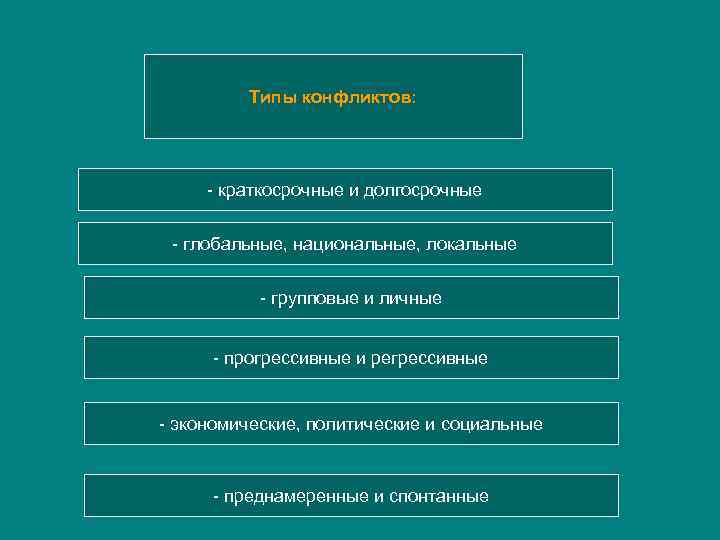 Типы конфликтов:

- краткосрочные и долгосрочные

- глобальные, национальные, локальные

- групповые и личные

- прогрессивные и регрессивные

- экономические, политические и социальные

- преднамеренные и спонтанные